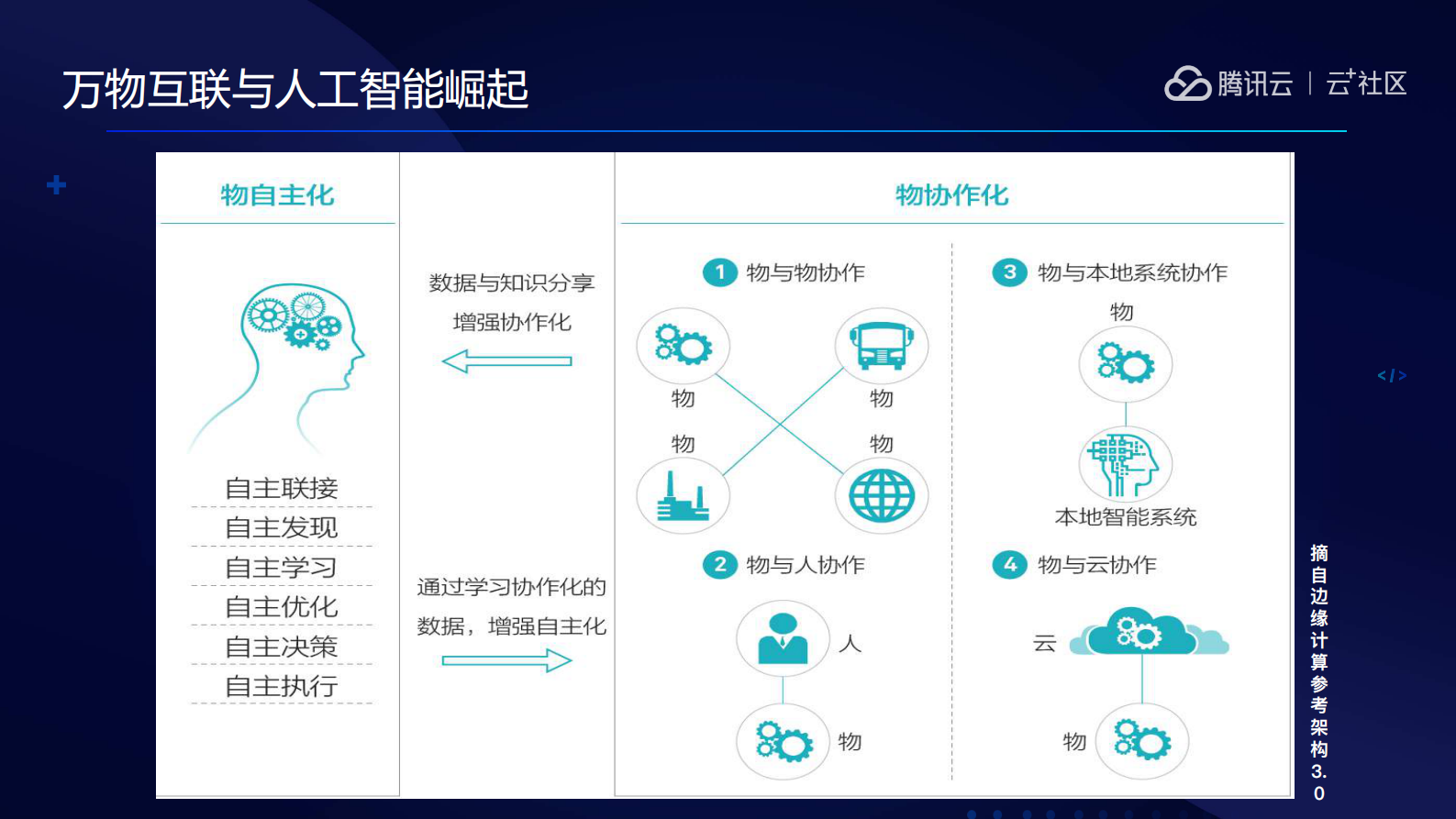 万物互联与人工智能崛起

腾讯云 | 云+社区

物自主化

自主联接
自主发现
自主学习
自主优化
自主决策
自主执行

数据与知识分享
增强协作化

通过学习协作化的数据，增强自主化

物协作化

1 物与物协作
物
物
物
物

2 物与人协作
人
物

3 物与本地系统协作
物
本地智能系统

4 物与云协作
云
物

</>

摘自边缘计算参考架构3.0